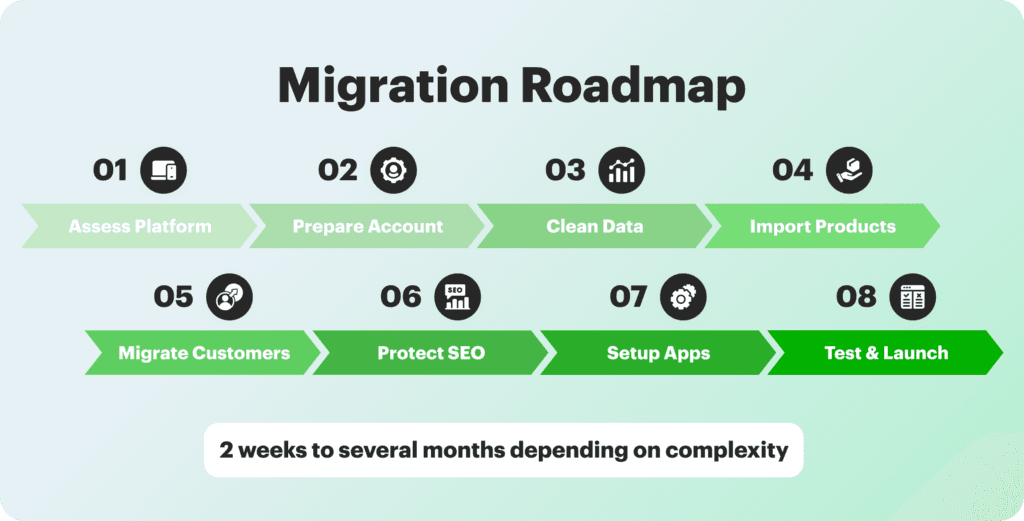 Migration Roadmap

01
Assess Platform

02
Prepare Account

03
Clean Data

04
Import Products

05
Migrate Customers

06
SEO
Protect SEO

07
Setup Apps

08
Test & Launch

2 weeks to several months depending on complexity